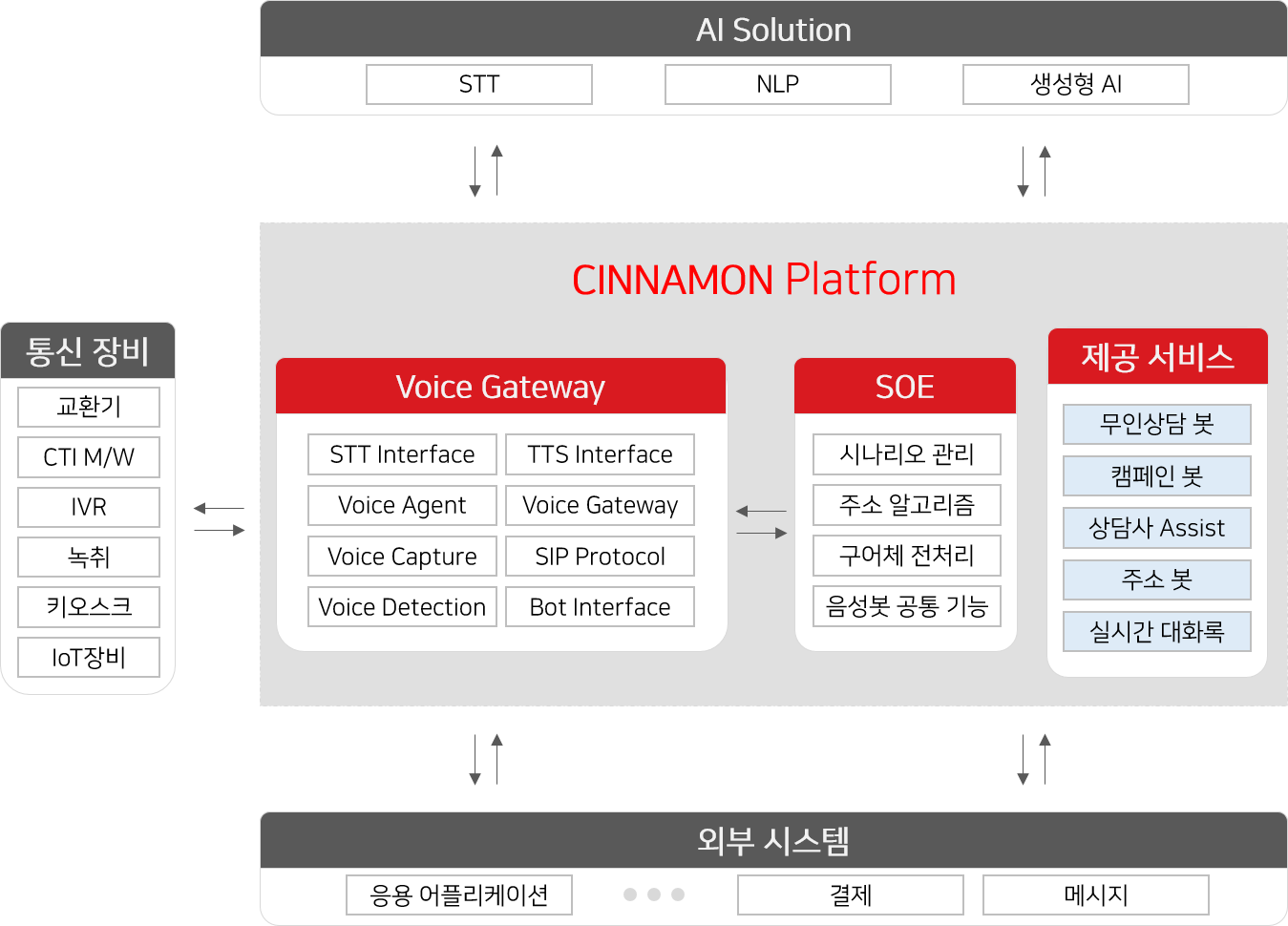 AI Solution

STT

NLP

생성형 AI

CINNAMON Platform

통신 장비

교환기

CTI M/W

IVR

녹취

키오스크

IoT장비

Voice Gateway

STT Interface

TTS Interface

Voice Agent

Voice Gateway

Voice Capture

SIP Protocol

Voice Detection

Bot Interface

SOE

시나리오 관리

주소 알고리즘

구어체 전처리

음성봇 공통 기능

제공 서비스

무인상담 봇

캠페인 봇

상담사 Assist

주소 봇

실시간 대화록

외부 시스템

응용 어플리케이션

결제

메시지